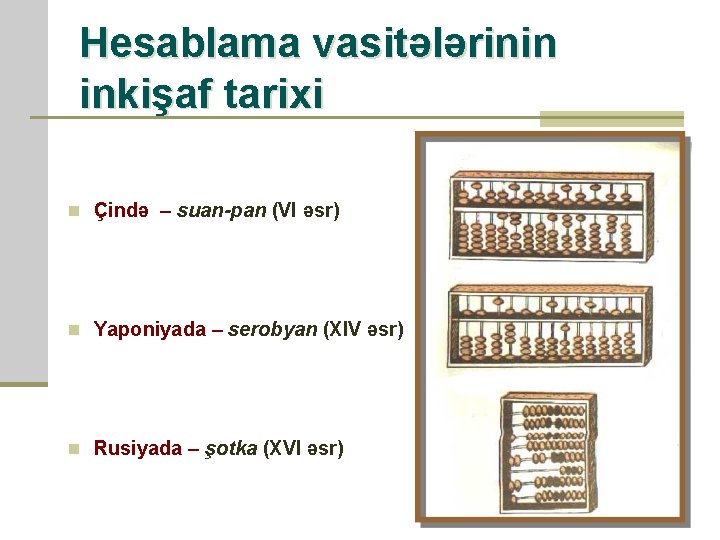 Hesablama vasitələrinin inkişaf tarixi

Çində – suan-pan (VI əsr)

Yaponiyada – serobyan (XIV əsr)

Rusiyada – şotka (XVI əsr)